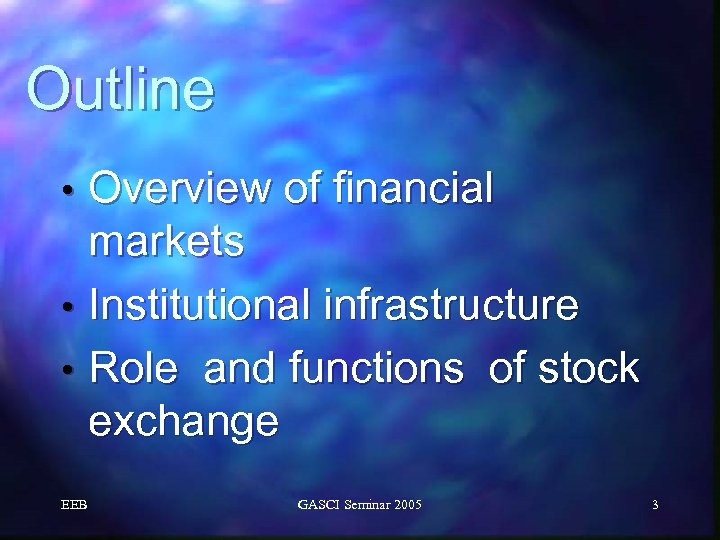 Outline

• Overview of financial markets
• Institutional infrastructure
• Role and functions of stock exchange

EEB GASCI Seminar 2005 3